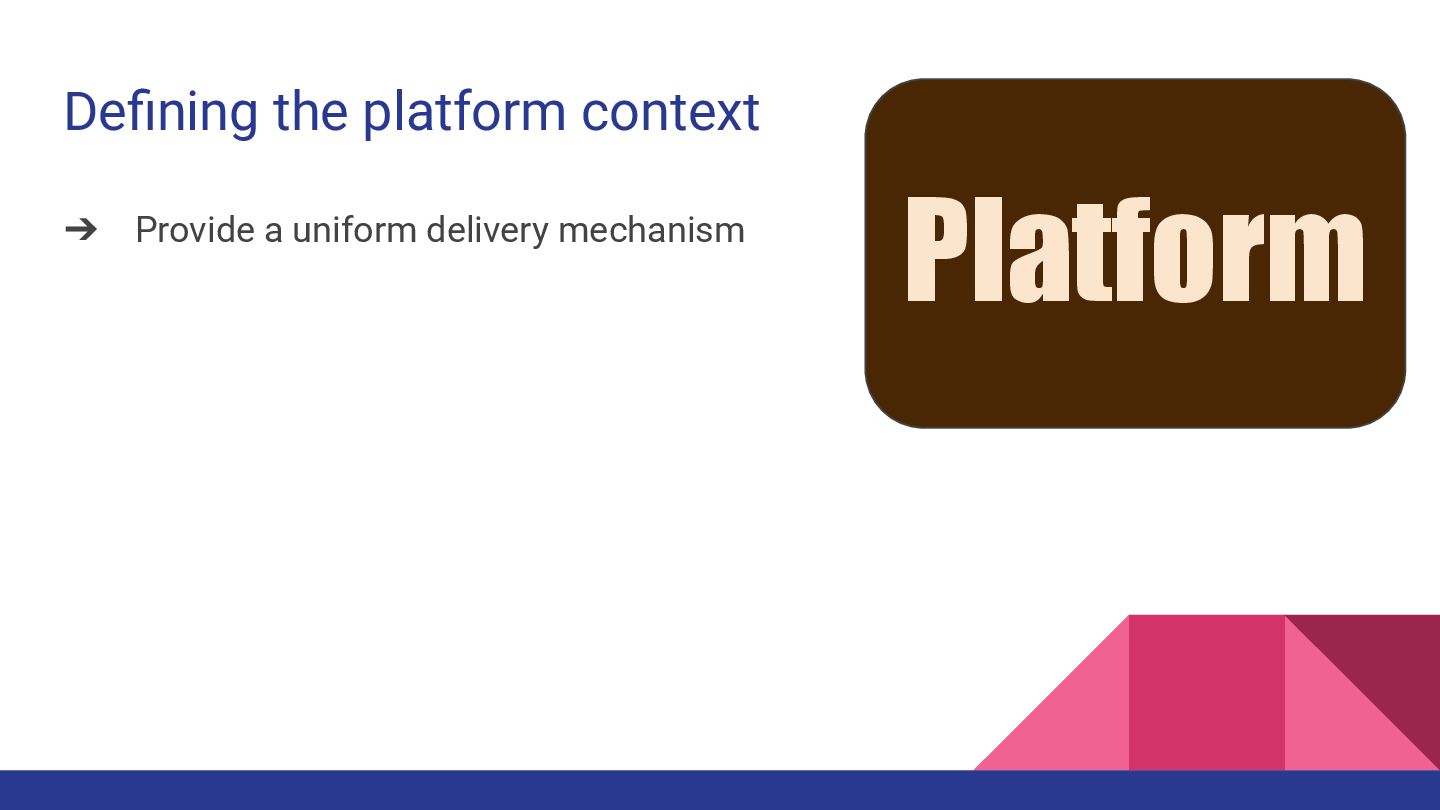 Defining the platform context

➔ Provide a uniform delivery mechanism

Platform